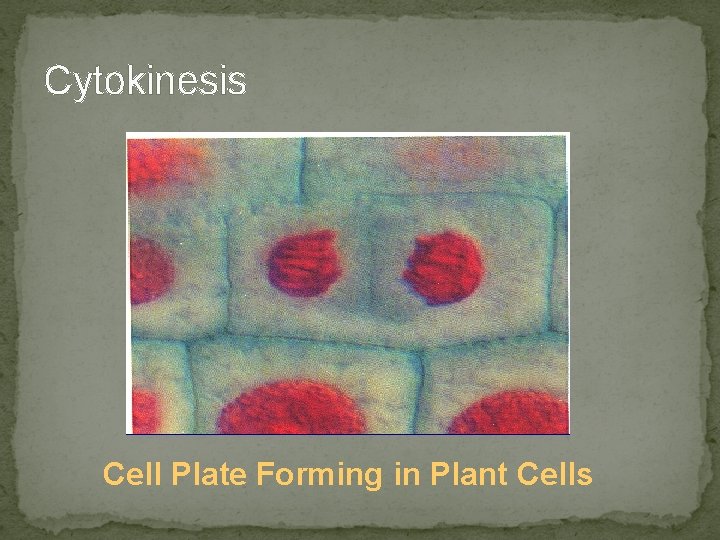 Cytokinesis

Cell Plate Forming in Plant Cells